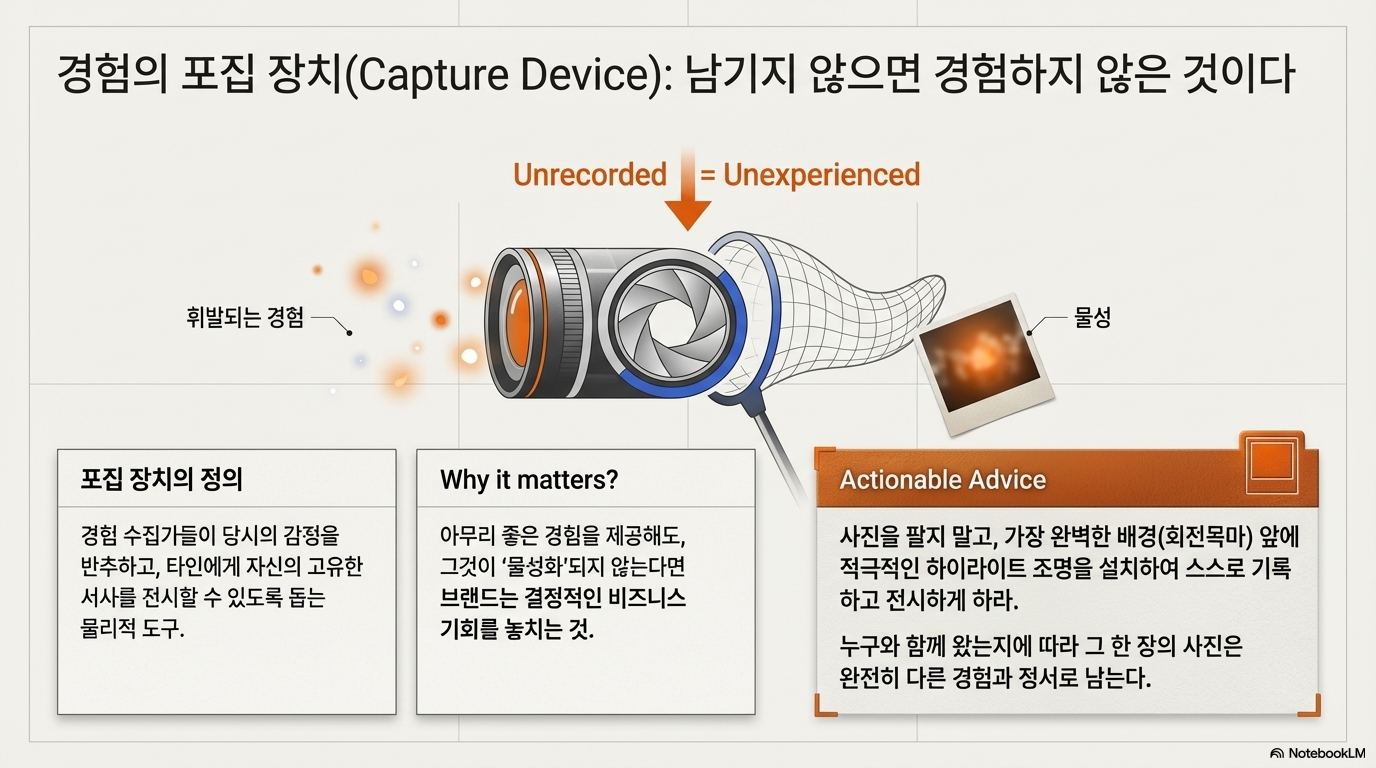 경험의 포집 장치(Capture Device): 남기지 않으면 경험하지 않은 것이다

Unrecorded = Unexperienced

휘발되는 경험

물성

포집 장치의 정의

경험 수집가들이 당시의 감정을 반추하고, 타인에게 자신의 고유한 서사를 전시할 수 있도록 돕는 물리적 도구.

Why it matters?

아무리 좋은 경험을 제공해도, 그것이 '물성화'되지 않는다면 브랜드는 결정적인 비즈니스 기회를 놓치는 것.

Actionable Advice

사진을 팔지 말고, 가장 완벽한 배경(회전목마) 앞에 적극적인 하이라이트 조명을 설치하여 스스로 기록하고 전시하게 하라.

누구와 함께 왔는지에 따라 그 한 장의 사진은 완전히 다른 경험과 정서로 남는다.

NotebookLM